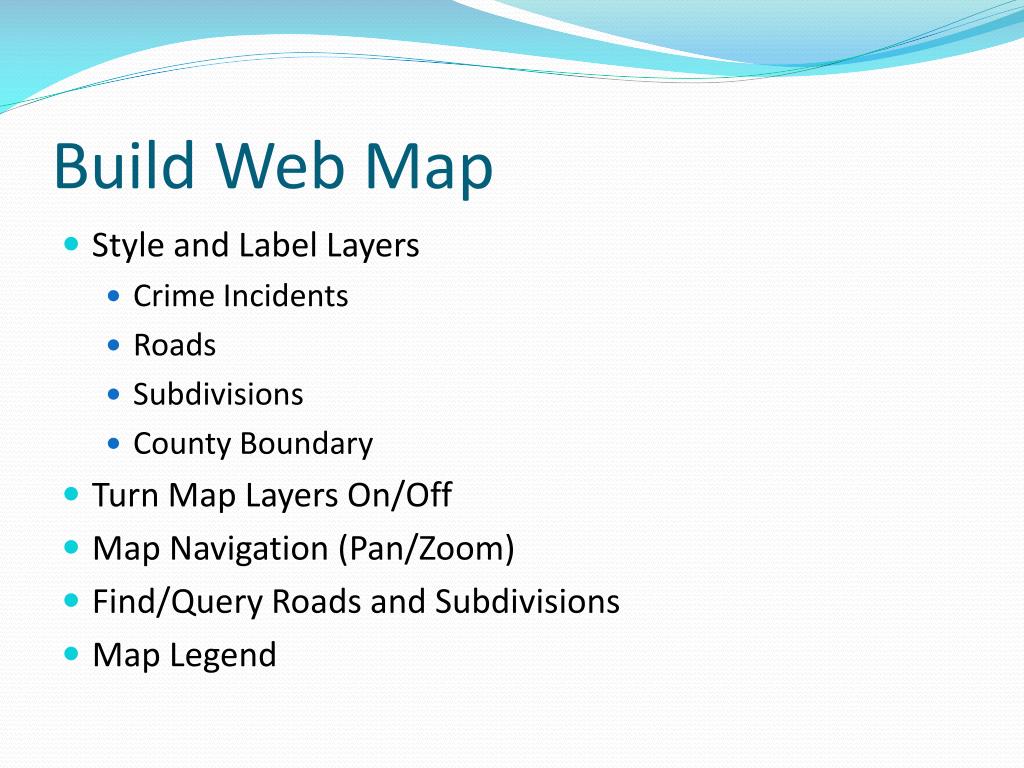 Build Web Map

- Style and Label Layers
  - Crime Incidents
  - Roads
  - Subdivisions
  - County Boundary
- Turn Map Layers On/Off
- Map Navigation (Pan/Zoom)
- Find/Query Roads and Subdivisions
- Map Legend